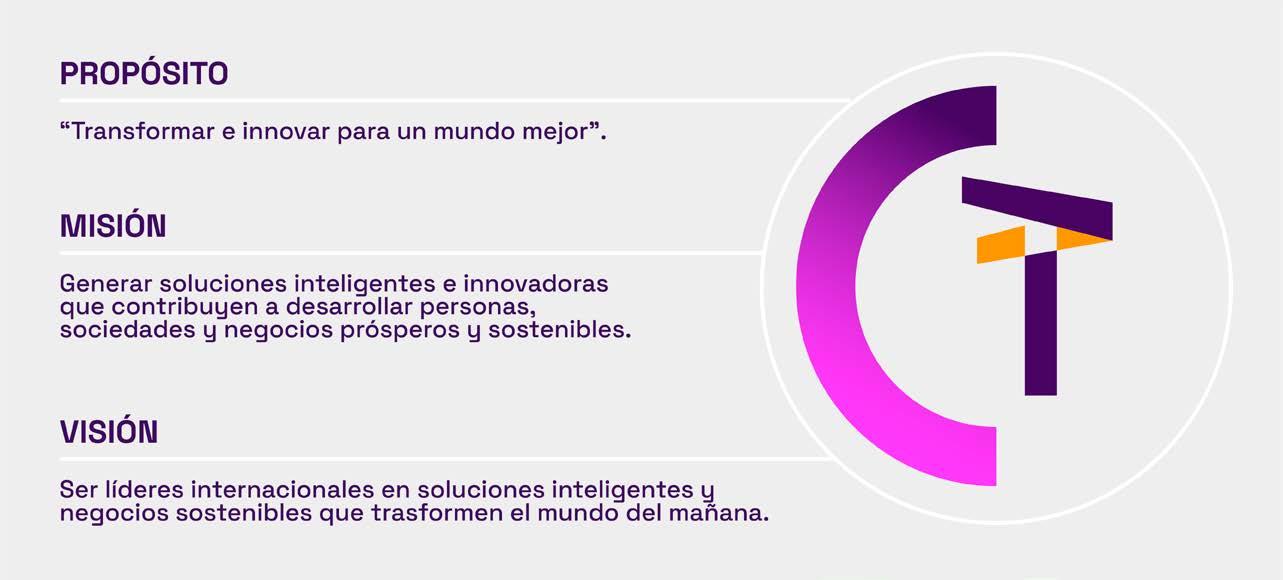 PROPÓSITO

“Transformar e innovar para un mundo mejor”.

MISIÓN

Generar soluciones inteligentes e innovadoras que contribuyen a desarrollar personas, sociedades y negocios prósperos y sostenibles.

VISIÓN

Ser líderes internacionales en soluciones inteligentes y negocios sostenibles que trasformen el mundo del mañana.